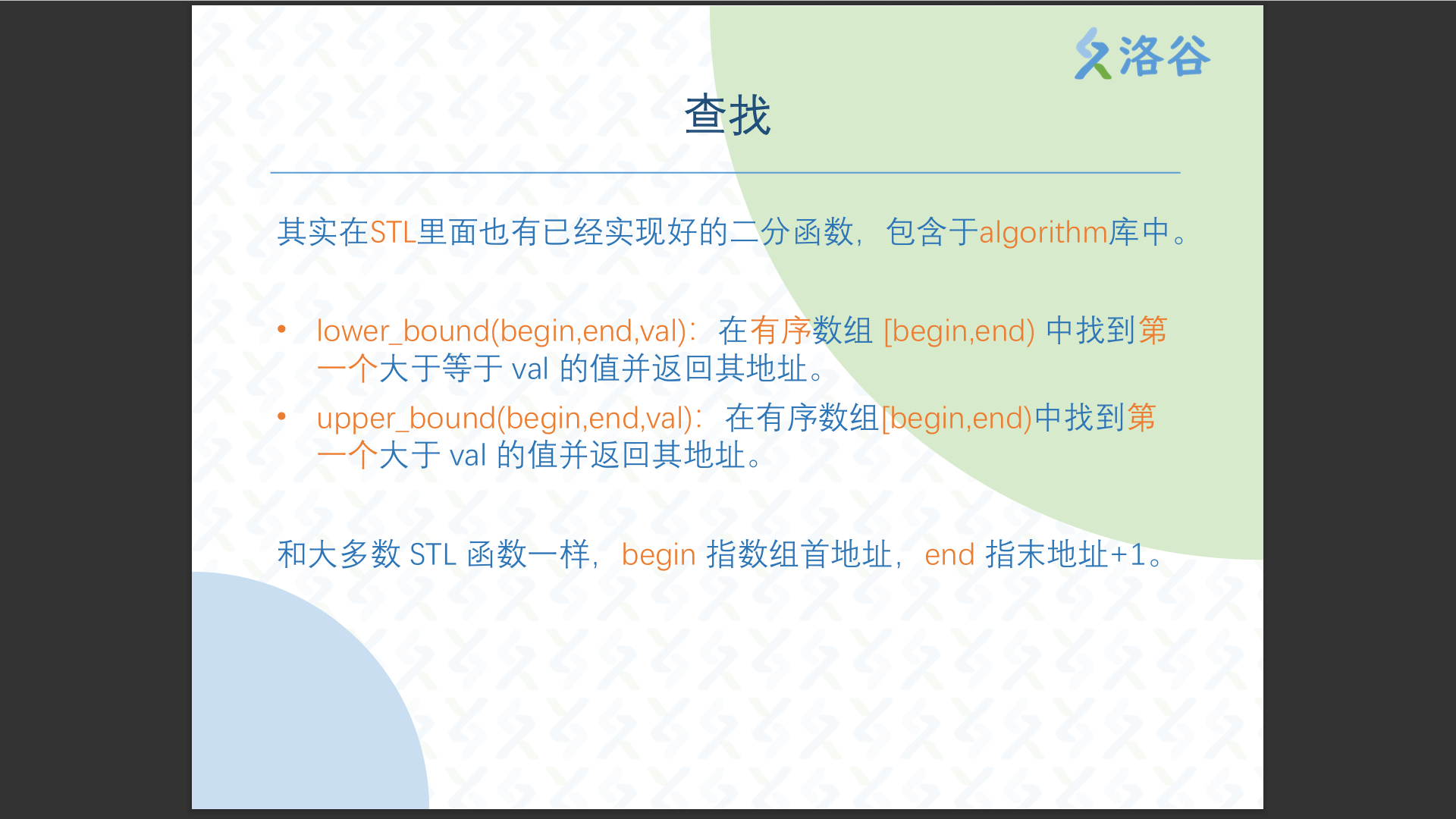 洛谷

查找

其实在STL里面也有已经实现好的二分函数，包含于algorithm库中。

• lower_bound(begin,end,val)：在有序数组 [begin,end) 中找到第一个大于等于 val 的值并返回其地址。
• upper_bound(begin,end,val)：在有序数组[begin,end)中找到第一个大于 val 的值并返回其地址。

和大多数 STL 函数一样，begin 指数组首地址，end 指末地址+1。